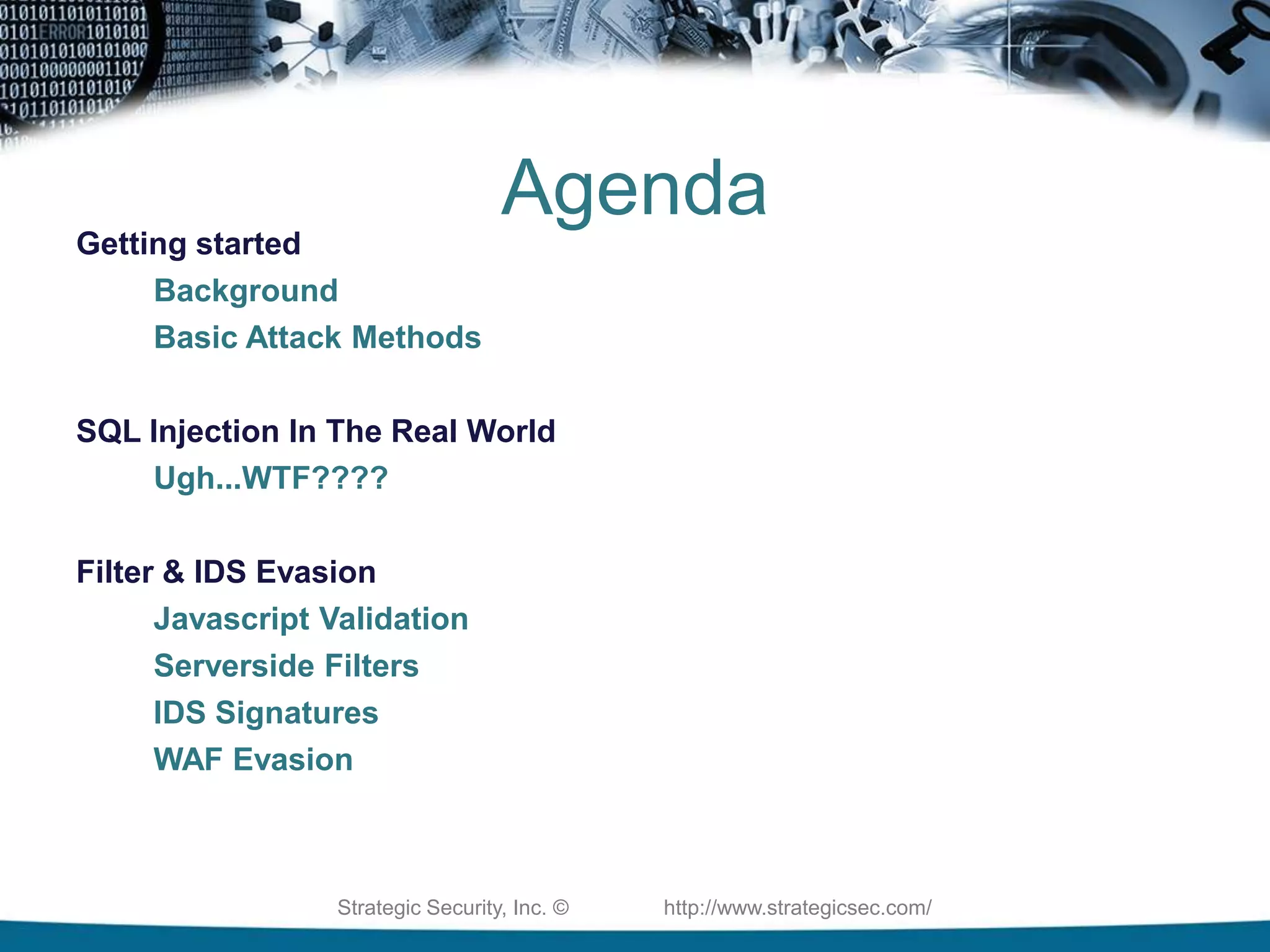 Agenda

Getting started

Background

Basic Attack Methods

SQL Injection In The Real World

Ugh...WTF????

Filter & IDS Evasion

Javascript Validation

Serverside Filters

IDS Signatures

WAF Evasion

Strategic Security, Inc. © http://www.strategicsec.com/